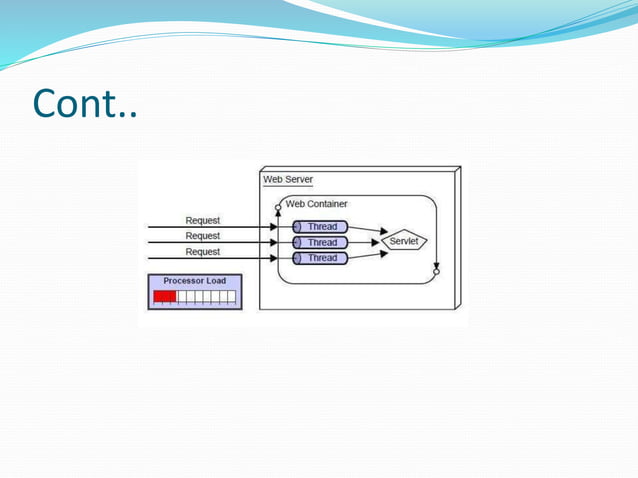 Cont..

Web Server

Web Container

Request

Request

Request

Thread

Thread

Thread

Servlet

Processor Load